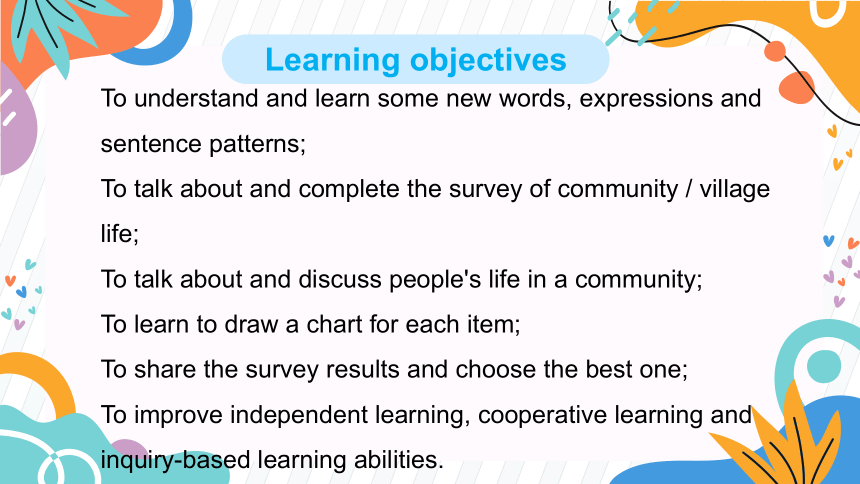 Learning objectives

To understand and learn some new words, expressions and sentence patterns;

To talk about and complete the survey of community / village life;

To talk about and discuss people's life in a community;

To learn to draw a chart for each item;

To share the survey results and choose the best one;

To improve independent learning, cooperative learning and inquiry-based learning abilities.